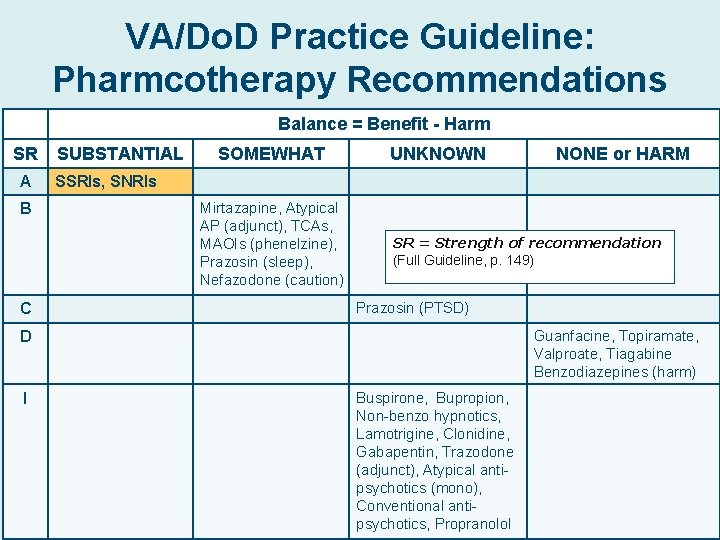 VA/DoD Practice Guideline: Pharmcotherapy Recommendations

| | Balance = Benefit - Harm | | | |
|---|---|---|---|---|
| SR | SUBSTANTIAL | SOMEWHAT | UNKNOWN | NONE or HARM |
| A | SSRIs, SNRIs | | | |
| B | | Mirtazapine, Atypical AP (adjunct), TCAs, MAOIs (phenelzine), Prazosin (sleep), Nefazodone (caution) | | |
| C | | | Prazosin (PTSD) | |
| D | | | | Guanfacine, Topiramate, Valproate, Tiagabine Benzodiazepines (harm) |
| I | | | Buspirone, Bupropion, Non-benzo hypnotics, Lamotrigine, Clonidine, Gabapentin, Trazodone (adjunct), Atypical anti-psychotics (mono), Conventional anti-psychotics, Propranolol | |

SR = Strength of recommendation
(Full Guideline, p. 149)